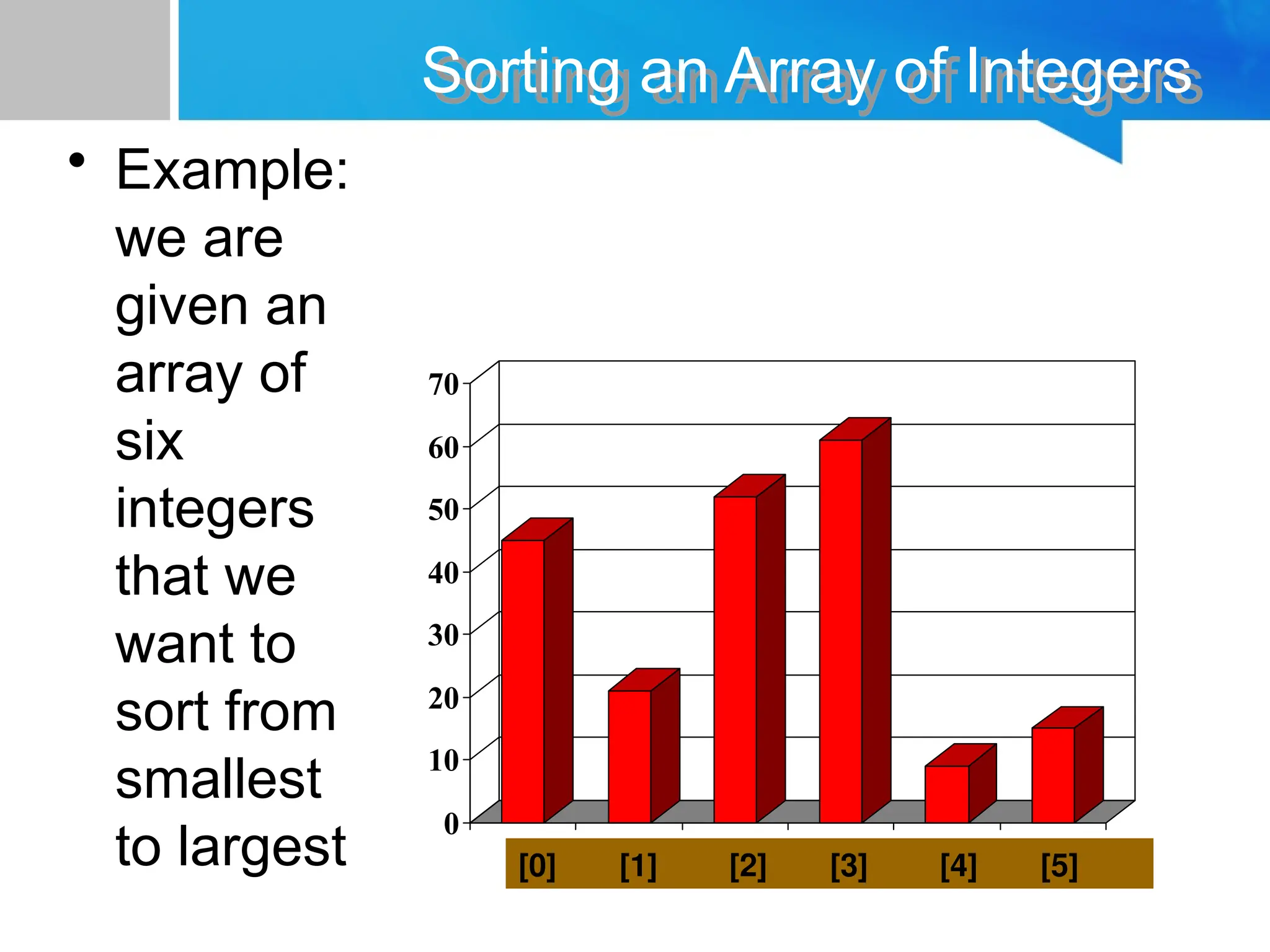 Sorting an Array of Integers

• Example: we are given an array of six integers that we want to sort from smallest to largest

70
60
50
40
30
20
10
0

[0] [1] [2] [3] [4] [5]